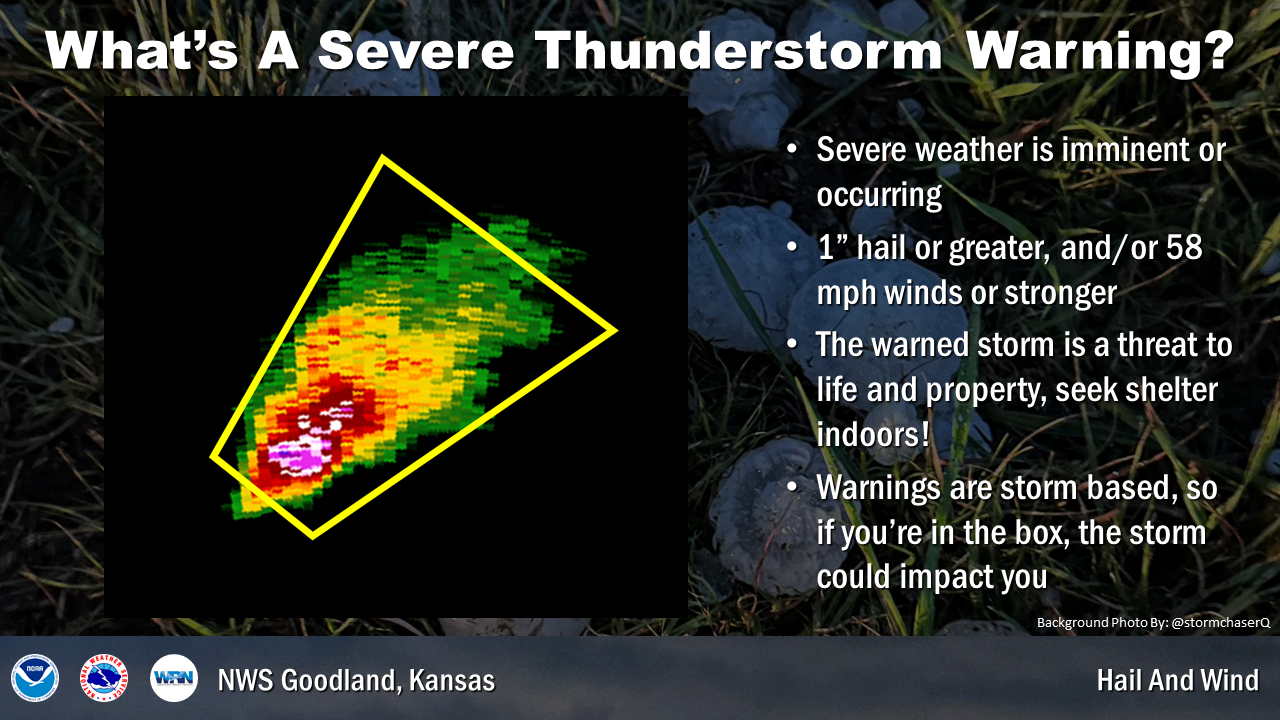 What's A Severe Thunderstorm Warning?

• Severe weather is imminent or occurring

• 1" hail or greater, and/or 58 mph winds or stronger

• The warned storm is a threat to life and property, seek shelter indoors!

• Warnings are storm based, so if you're in the box, the storm could impact you

Background Photo By: @stormchaserQ

NOAA

NATIONAL WEATHER SERVICE

WRN

NWS Goodland, Kansas

Hail And Wind